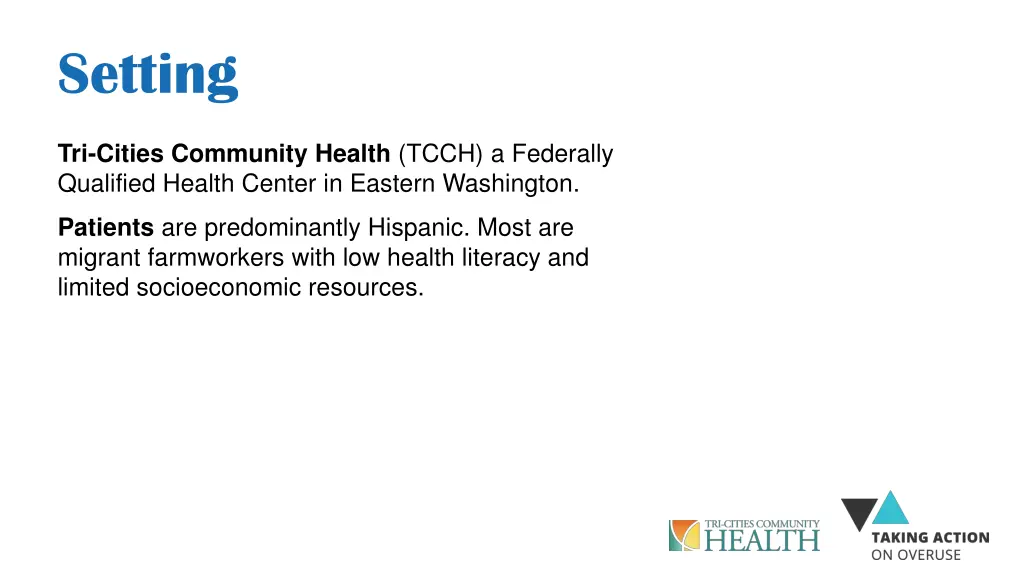 Setting

Tri-Cities Community Health (TCCH) a Federally Qualified Health Center in Eastern Washington.

Patients are predominantly Hispanic. Most are migrant farmworkers with low health literacy and limited socioeconomic resources.

TRI-CITIES COMMUNITY HEALTH

TAKING ACTION ON OVERUSE